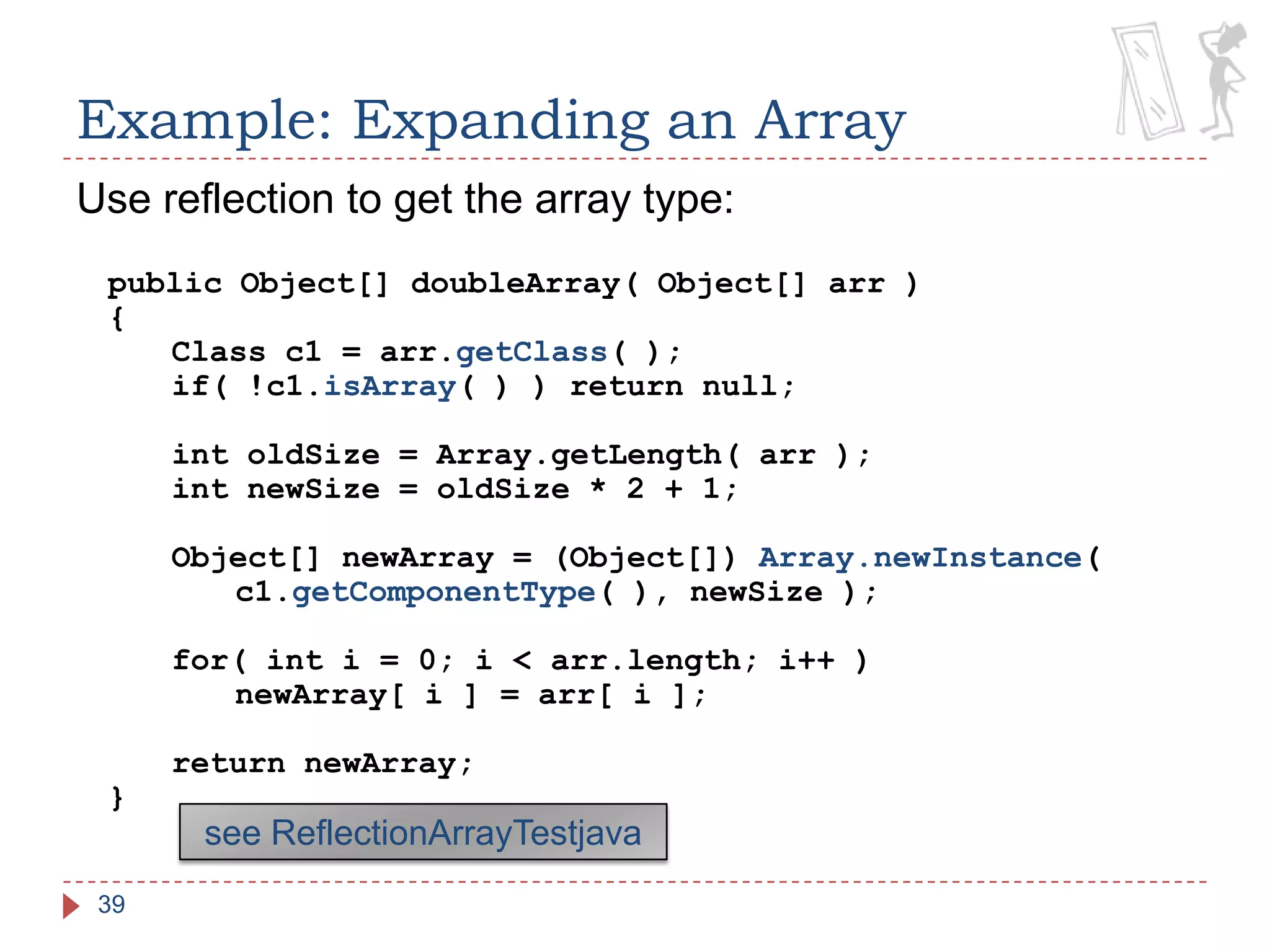 Example: Expanding an Array

Use reflection to get the array type:

public Object[] doubleArray( Object[] arr )
{
    Class c1 = arr.getClass( );
    if( !c1.isArray( ) ) return null;

    int oldSize = Array.getLength( arr );
    int newSize = oldSize * 2 + 1;

    Object[] newArray = (Object[]) Array.newInstance(
        c1.getComponentType( ), newSize );

    for( int i = 0; i < arr.length; i++ )
        newArray[ i ] = arr[ i ];

    return newArray;
}

see ReflectionArrayTestjava

39